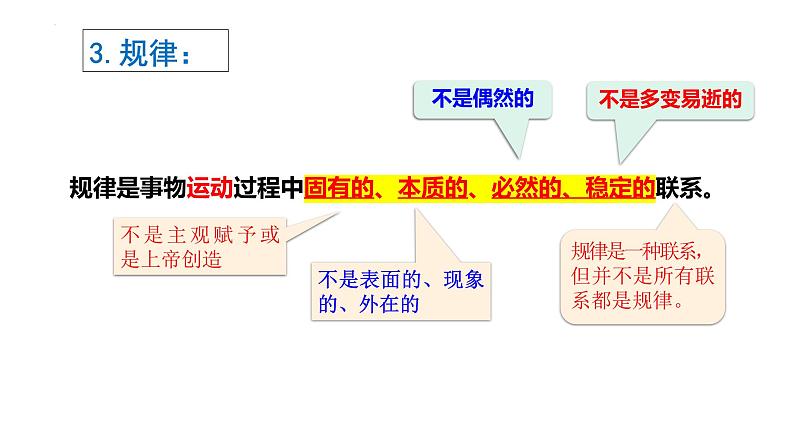 3. 规律：

不是偶然的

不是多变易逝的

规律是事物运动过程中固有的、本质的、必然的、稳定的联系。

不是主观赋予或是上帝创造

不是表面的、现象的、外在的

规律是一种联系，但并不是所有联系都是规律。